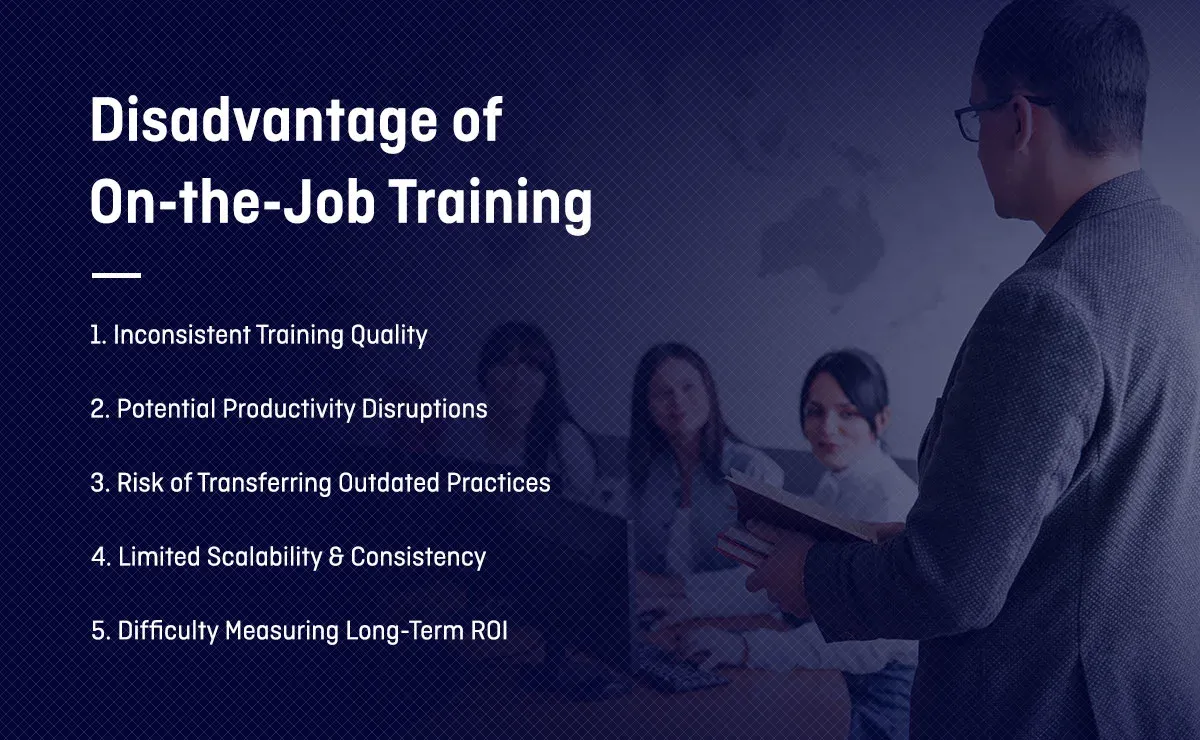 Disadvantage of On-the-Job Training

1. Inconsistent Training Quality

2. Potential Productivity Disruptions

3. Risk of Transferring Outdated Practices

4. Limited Scalability & Consistency

5. Difficulty Measuring Long-Term ROI